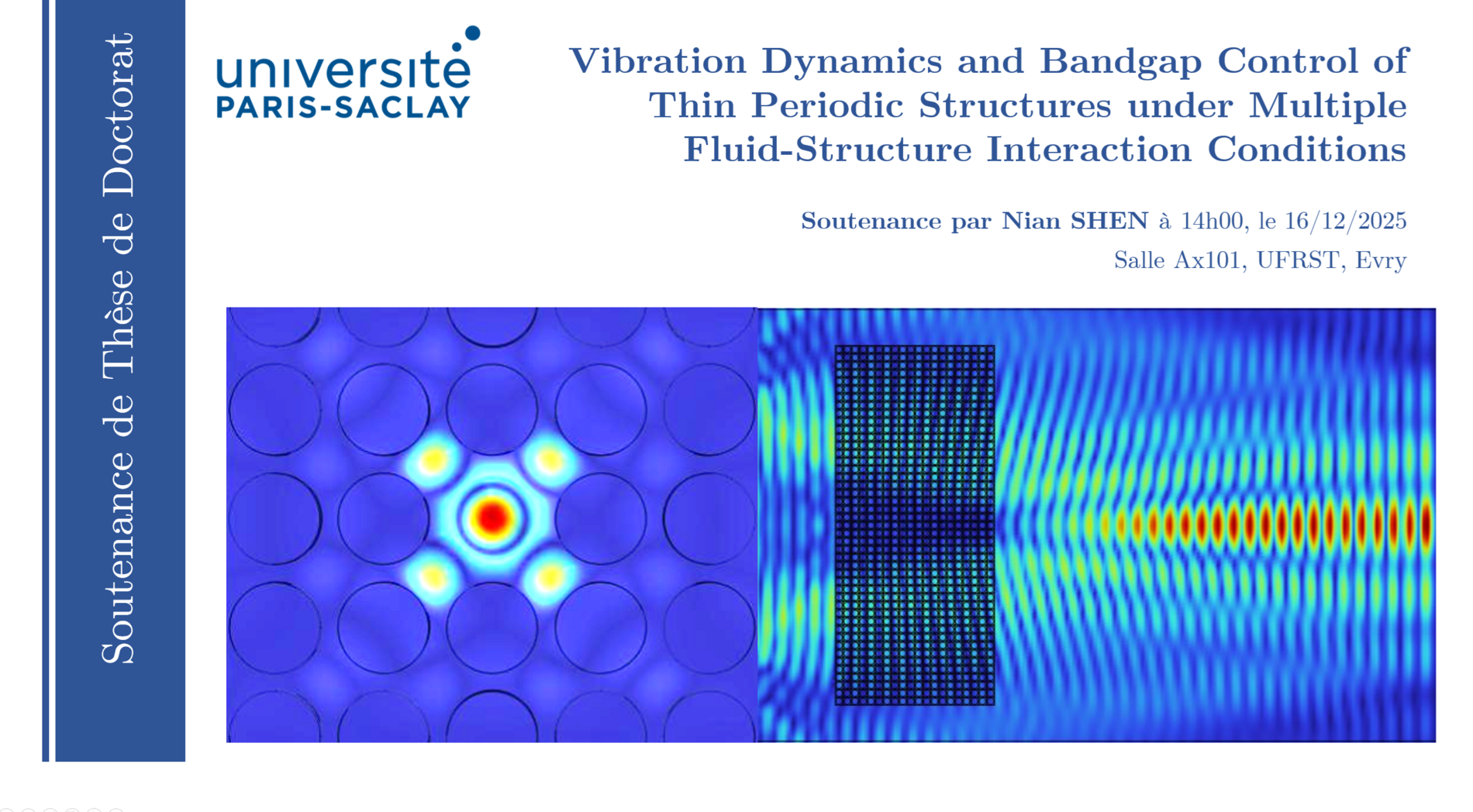 Soutenance de Thèse de Doctorat

université PARIS-SACLAY

Vibration Dynamics and Bandgap Control of Thin Periodic Structures under Multiple Fluid-Structure Interaction Conditions

Soutenance par Nian SHEN à 14h00, le 16/12/2025

Salle Ax101, UFRST, Evry